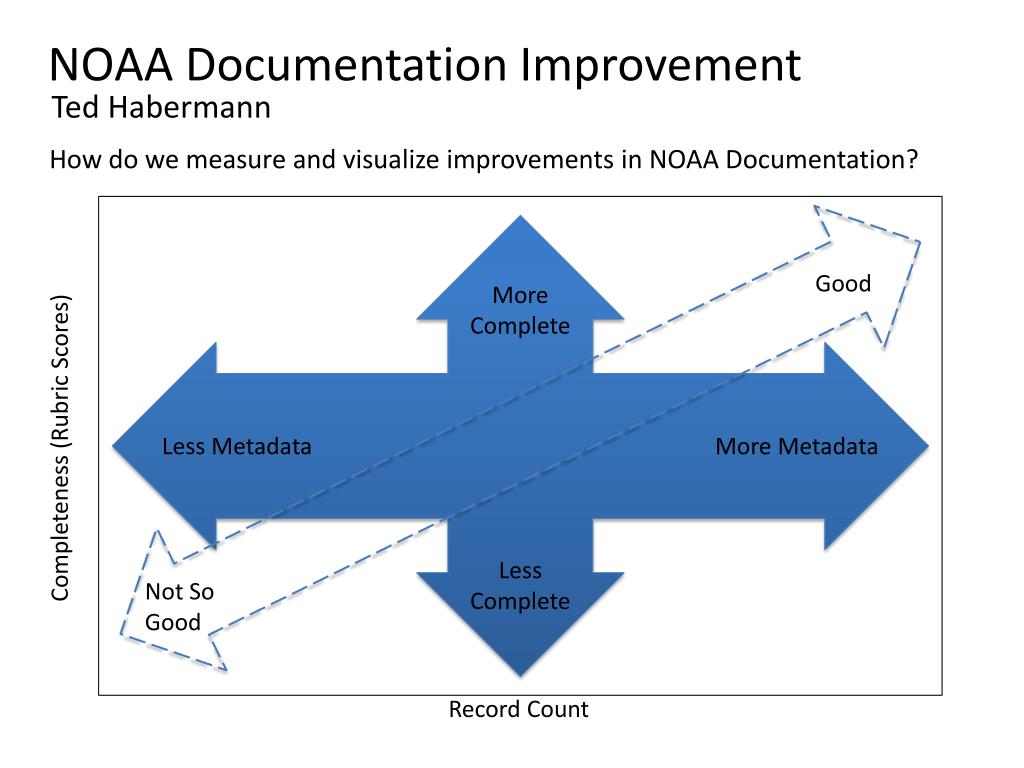 NOAA Documentation Improvement
Ted Habermann

How do we measure and visualize improvements in NOAA Documentation?

Completeness (Rubric Scores)

More Complete

Good

Less Metadata

More Metadata

Less Complete

Not So Good

Record Count